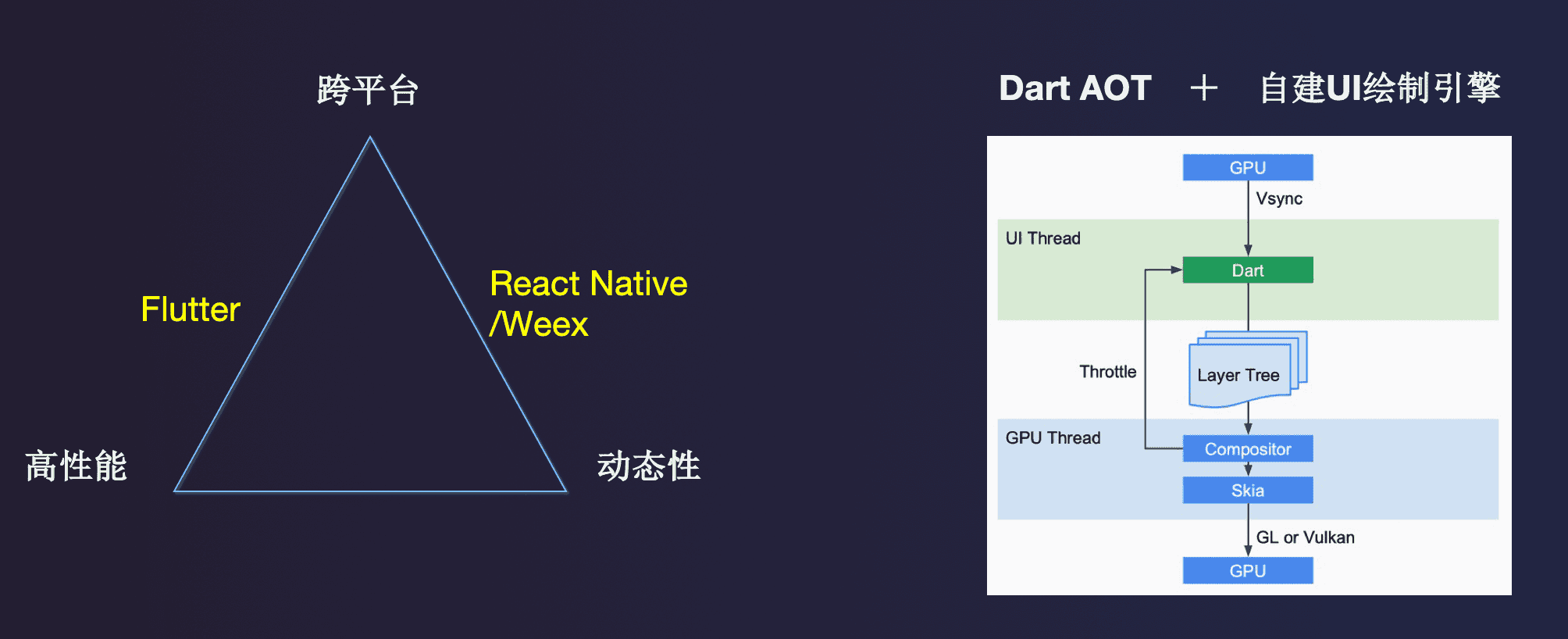 跨平台

Flutter

React Native /Weex

高性能

动态性

Dart AOT ＋ 自建UI绘制引擎

GPU

Vsync

UI Thread

Dart

Throttle

Layer Tree

GPU Thread

Compositor

Skia

GL or Vulkan

GPU